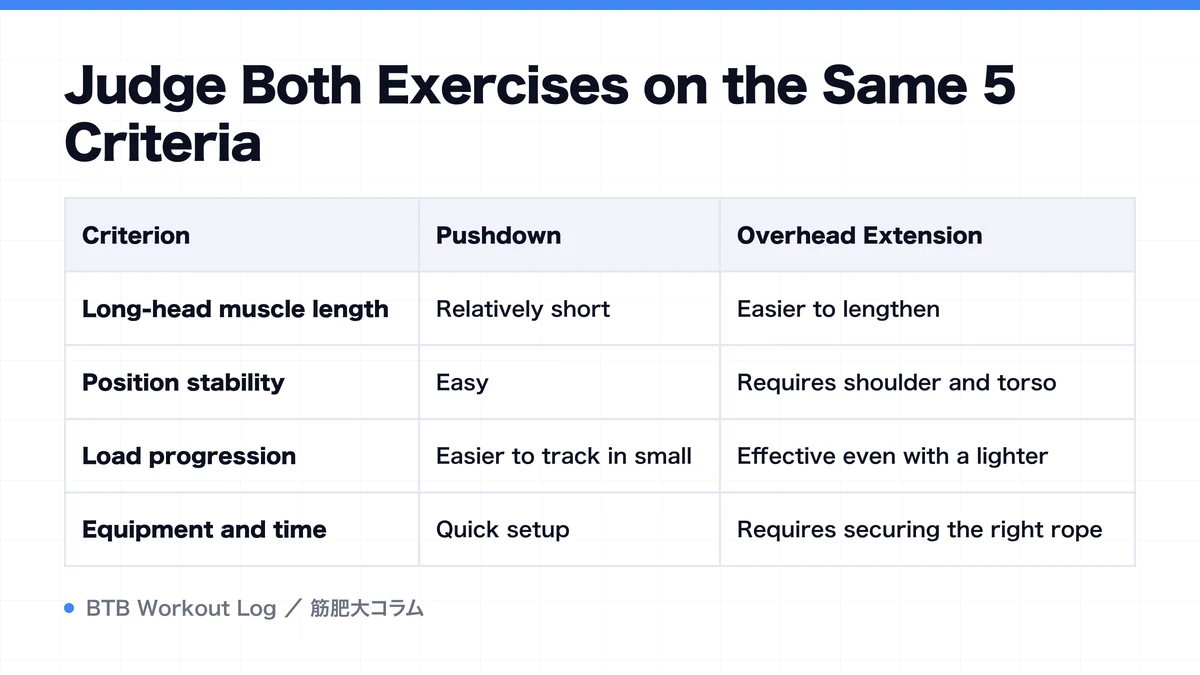 Judge Both Exercises on the Same 5 Criteria

| Criterion | Pushdown | Overhead Extension |
|---|---|---|
| Long-head muscle length | Relatively short | Easier to lengthen |
| Position stability | Easy | Requires shoulder and torso |
| Load progression | Easier to track in small | Effective even with a lighter |
| Equipment and time | Quick setup | Requires securing the right rope |

BTB Workout Log ／ 筋肥大コラム